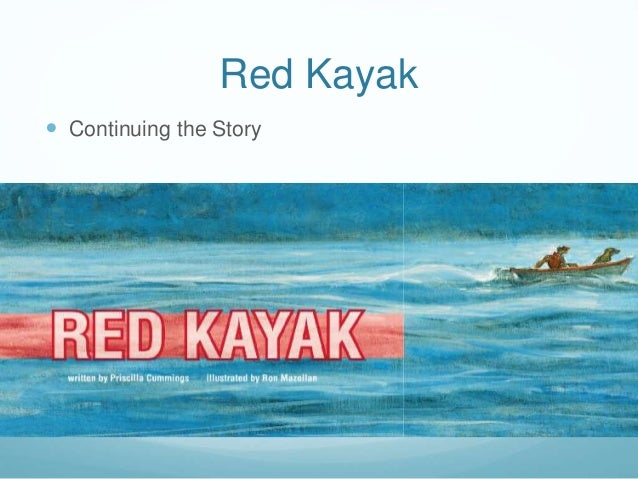 Red Kayak

Continuing the Story

RED KAYAK

written by Priscilla Cummings illustrated by Ron Mazellan